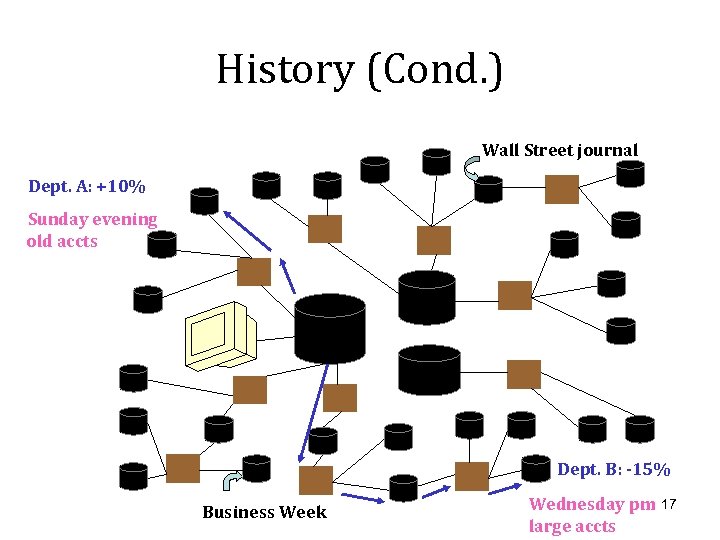 History (Cond.)

Wall Street journal

Dept. A: +10%

Sunday evening old accts

Dept. B: -15%

Wednesday pm large accts

Business Week

17